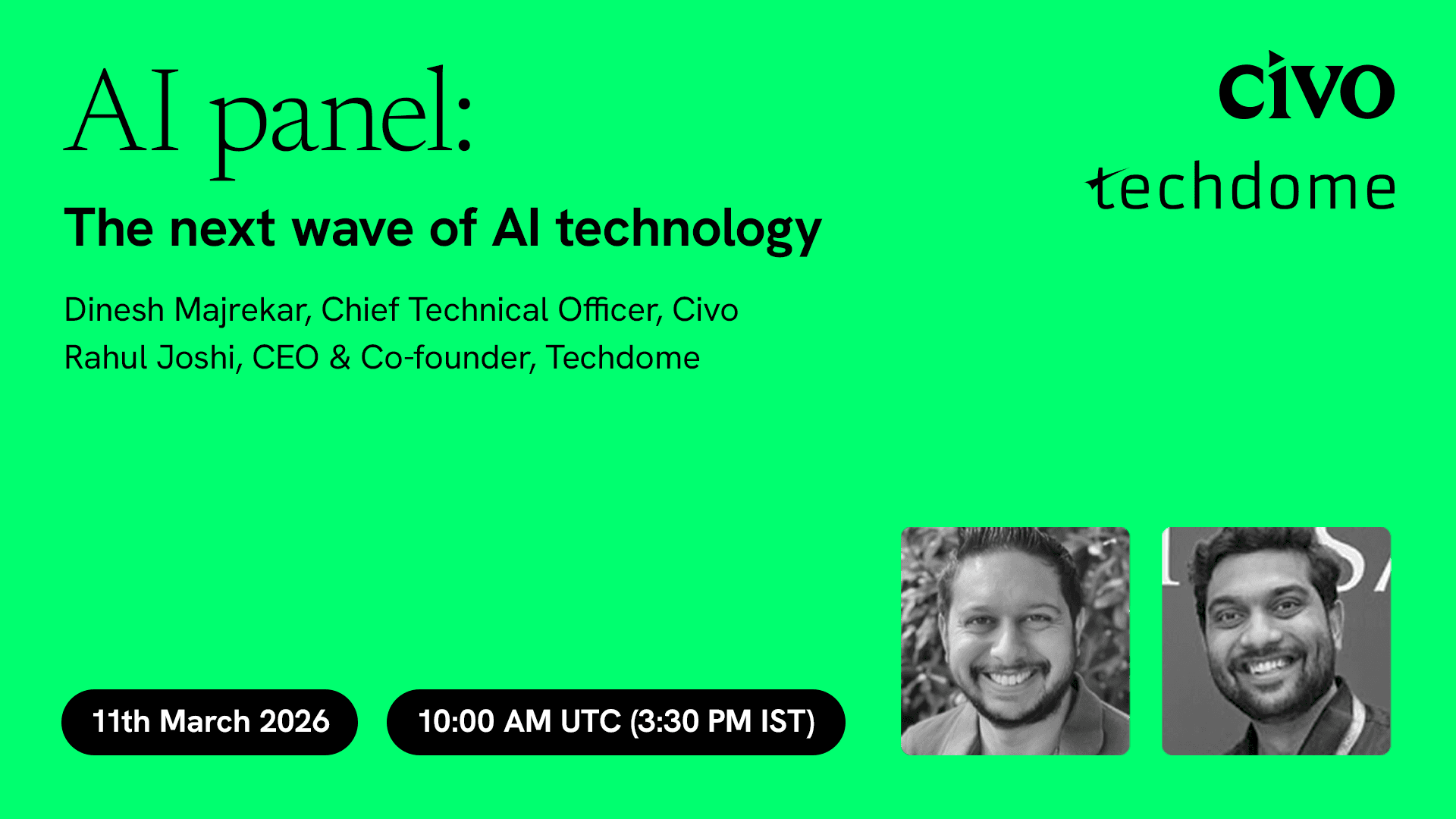 AI panel:

The next wave of AI technology

Dinesh Majrekar, Chief Technical Officer, Civo
Rahul Joshi, CEO & Co-founder, Techdome

civo

techdome

11th March 2026

10:00 AM UTC (3:30 PM IST)